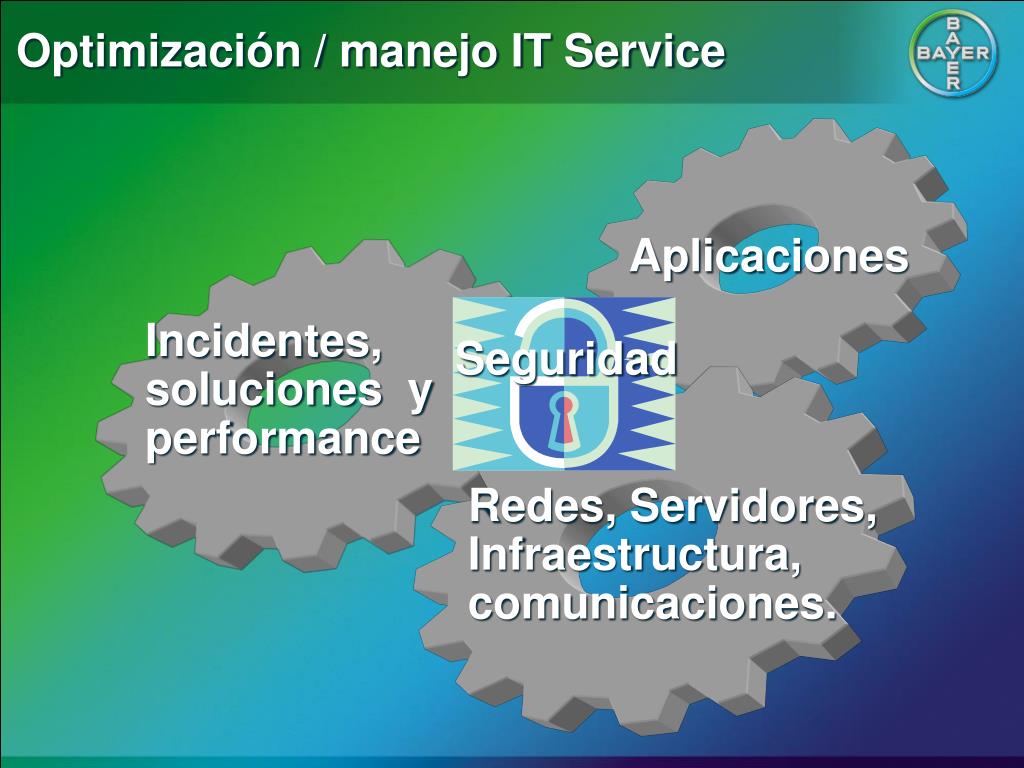 Optimización / manejo IT Service

BAYER

Aplicaciones

Incidentes, soluciones y performance

Seguridad

Redes, Servidores, Infraestructura, comunicaciones.